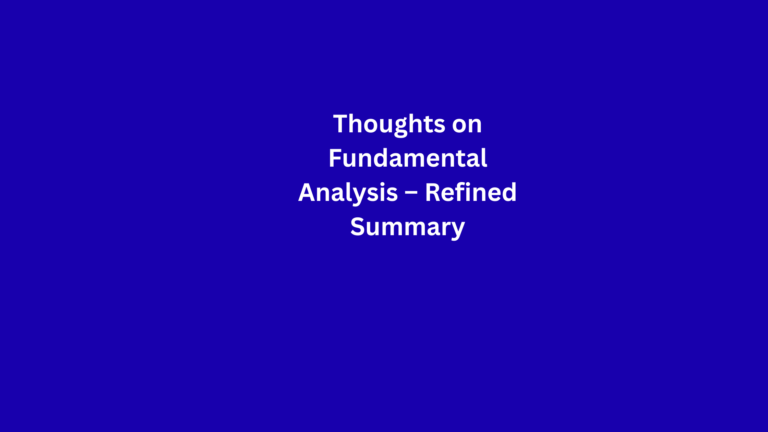 Thoughts on Fundamental Analysis – Refined Summary